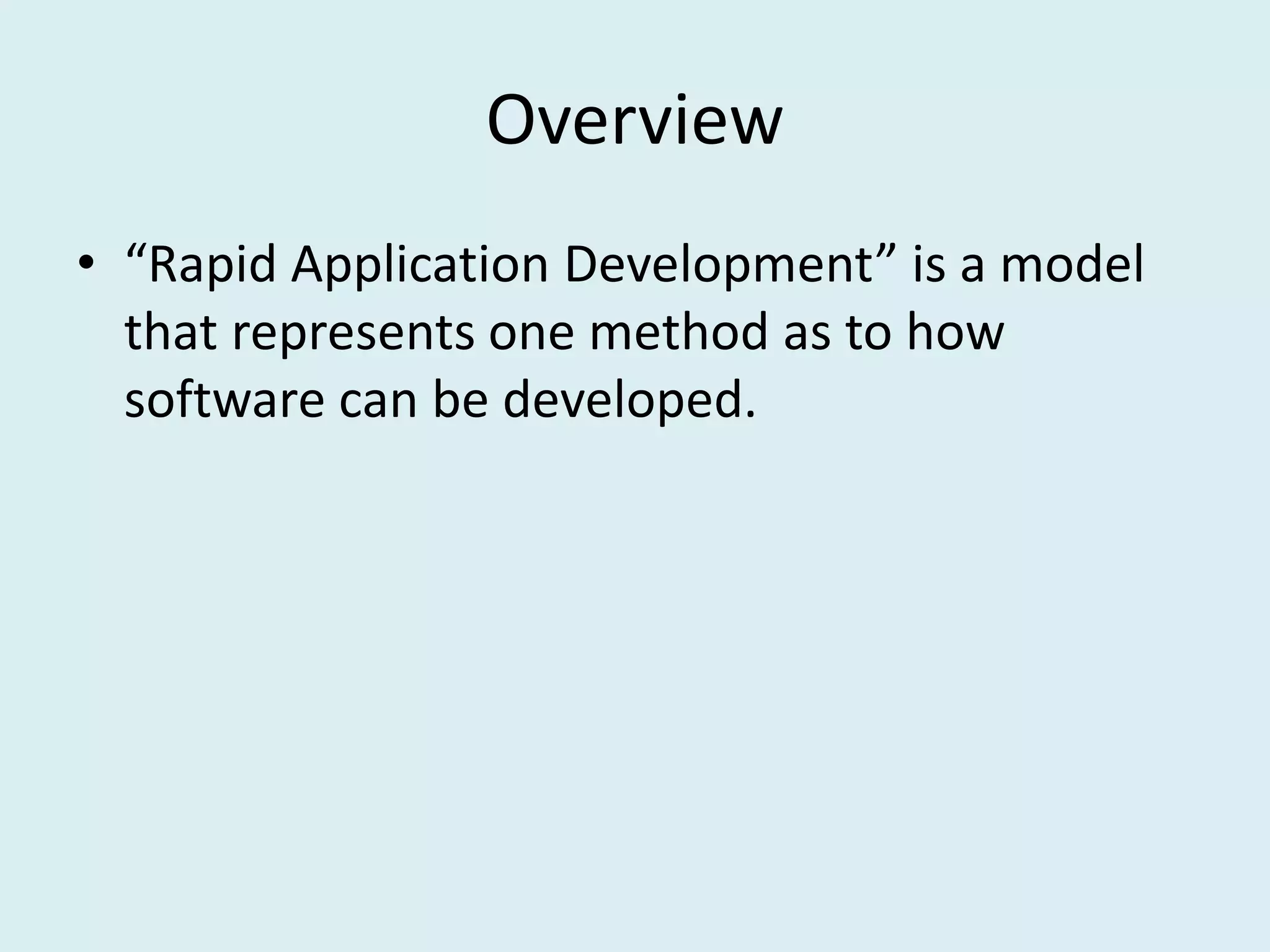 Overview

• “Rapid Application Development” is a model that represents one method as to how software can be developed.